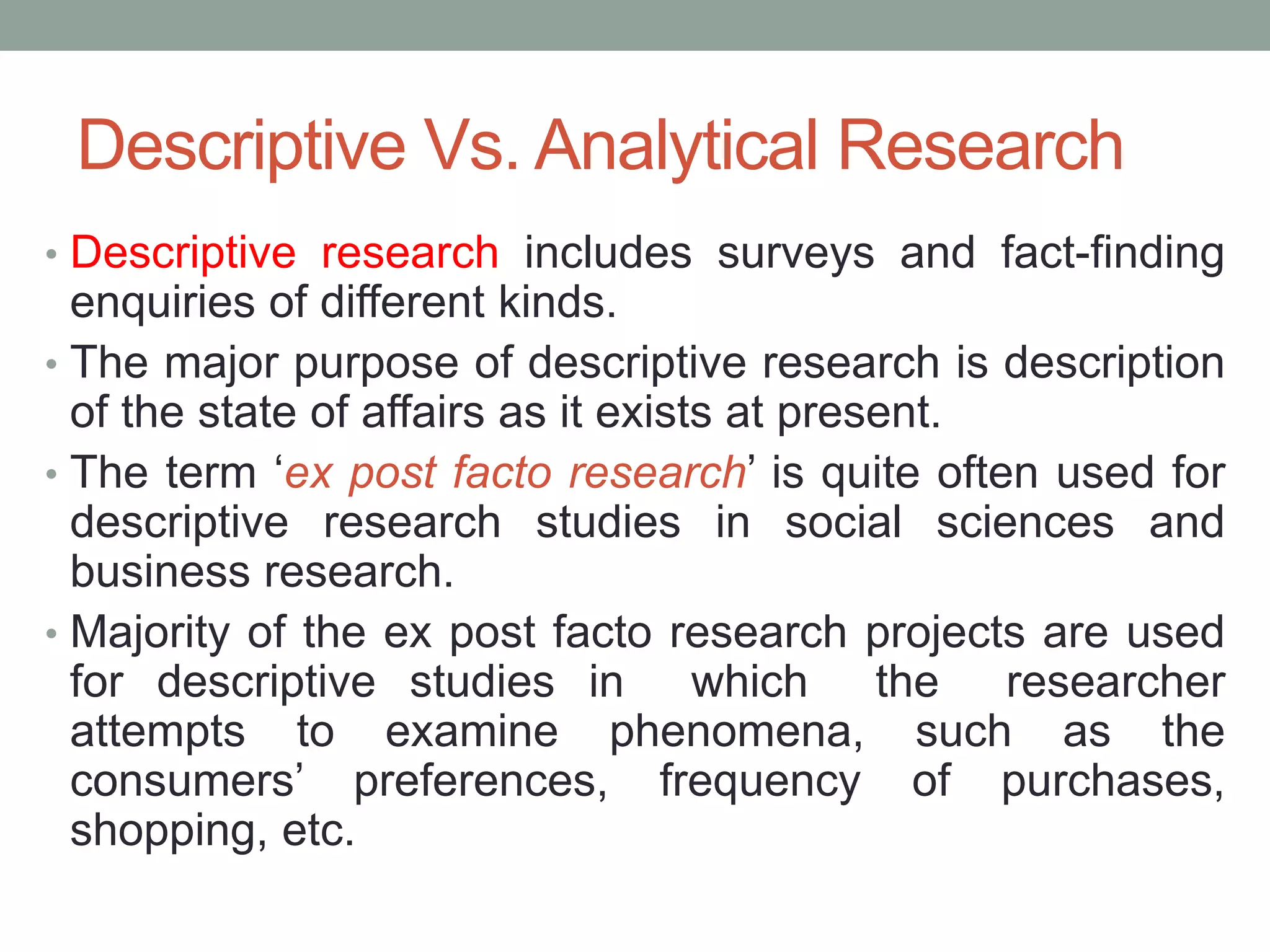 Descriptive Vs. Analytical Research

• Descriptive research includes surveys and fact-finding enquiries of different kinds.

• The major purpose of descriptive research is description of the state of affairs as it exists at present.

• The term ‘ex post facto research’ is quite often used for descriptive research studies in social sciences and business research.

• Majority of the ex post facto research projects are used for descriptive studies in which the researcher attempts to examine phenomena, such as the consumers’ preferences, frequency of purchases, shopping, etc.